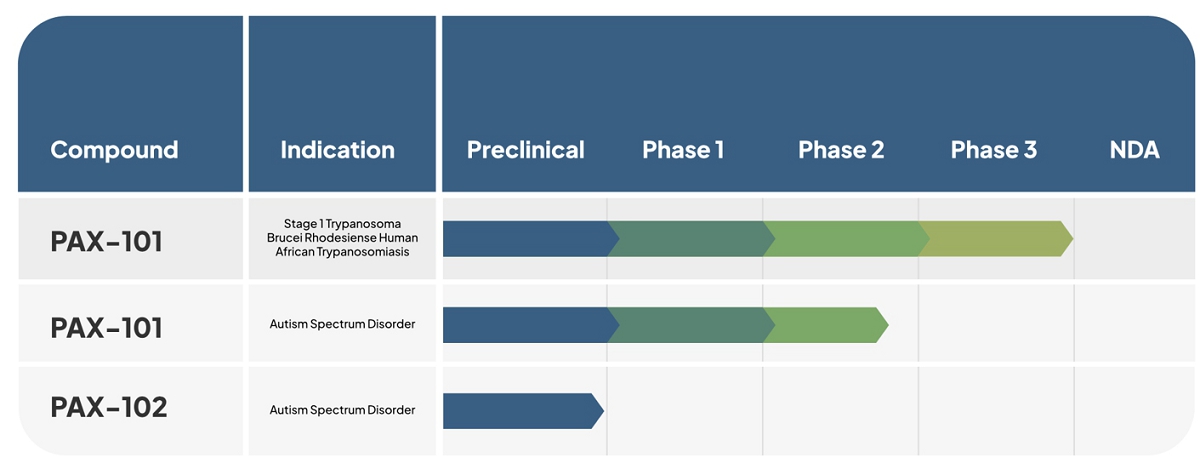 | Compound | Indication | Preclinical | Phase 1 | Phase 2 | Phase 3 | NDA |
|---|---|---|---|---|---|---|
| PAX-101 | Stage 1 Trypanosoma Brucei Rhodesiense Human African Trypanosomiasis | | | | | |
| PAX-101 | Autism Spectrum Disorder | | | | | |
| PAX-102 | Autism Spectrum Disorder | | | | | |